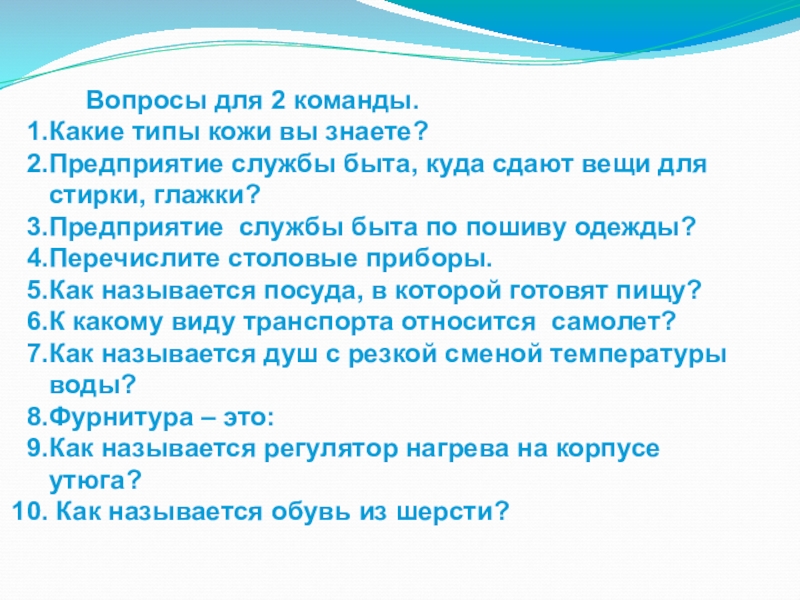 Вопросы для 2 команды.
1.Какие типы кожи вы знаете?
2.Предприятие службы быта, куда сдают вещи для стирки, глажки?
3.Предприятие службы быта по пошиву одежды?
4.Перечислите столовые приборы.
5.Как называется посуда, в которой готовят пищу?
6.К какому виду транспорта относится самолет?
7.Как называется душ с резкой сменой температуры воды?
8.Фурнитура – это:
9.Как называется регулятор нагрева на корпусе утюга?
10. Как называется обувь из шерсти?